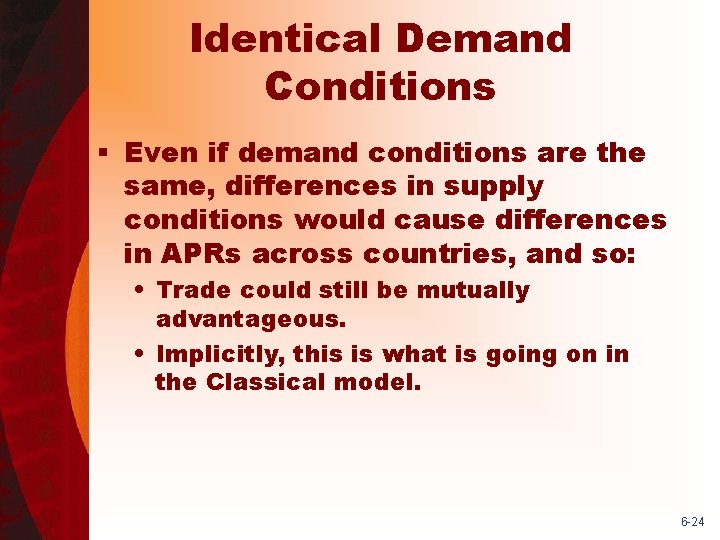 Identical Demand Conditions

▪ Even if demand conditions are the same, differences in supply conditions would cause differences in APRs across countries, and so:
• Trade could still be mutually advantageous.
• Implicitly, this is what is going on in the Classical model.

6-24